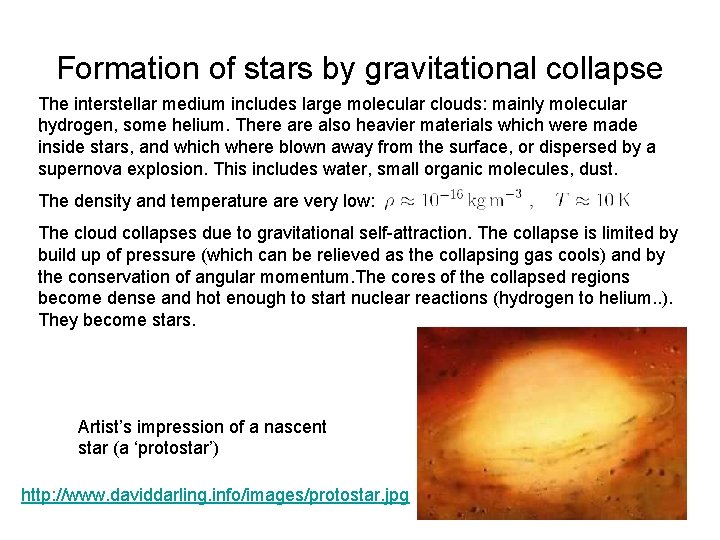 Formation of stars by gravitational collapse

The interstellar medium includes large molecular clouds: mainly molecular hydrogen, some helium. There are also heavier materials which were made inside stars, and which where blown away from the surface, or dispersed by a supernova explosion. This includes water, small organic molecules, dust.

The density and temperature are very low: $\rho \approx 10^{-16}\,\mathrm{kg\,m^{-3}}$ , $T \approx 10\,\mathrm{K}$

The cloud collapses due to gravitational self-attraction. The collapse is limited by build up of pressure (which can be relieved as the collapsing gas cools) and by the conservation of angular momentum.The cores of the collapsed regions become dense and hot enough to start nuclear reactions (hydrogen to helium..). They become stars.

Artist's impression of a nascent star (a 'protostar')

http://www.daviddarling.info/images/protostar.jpg